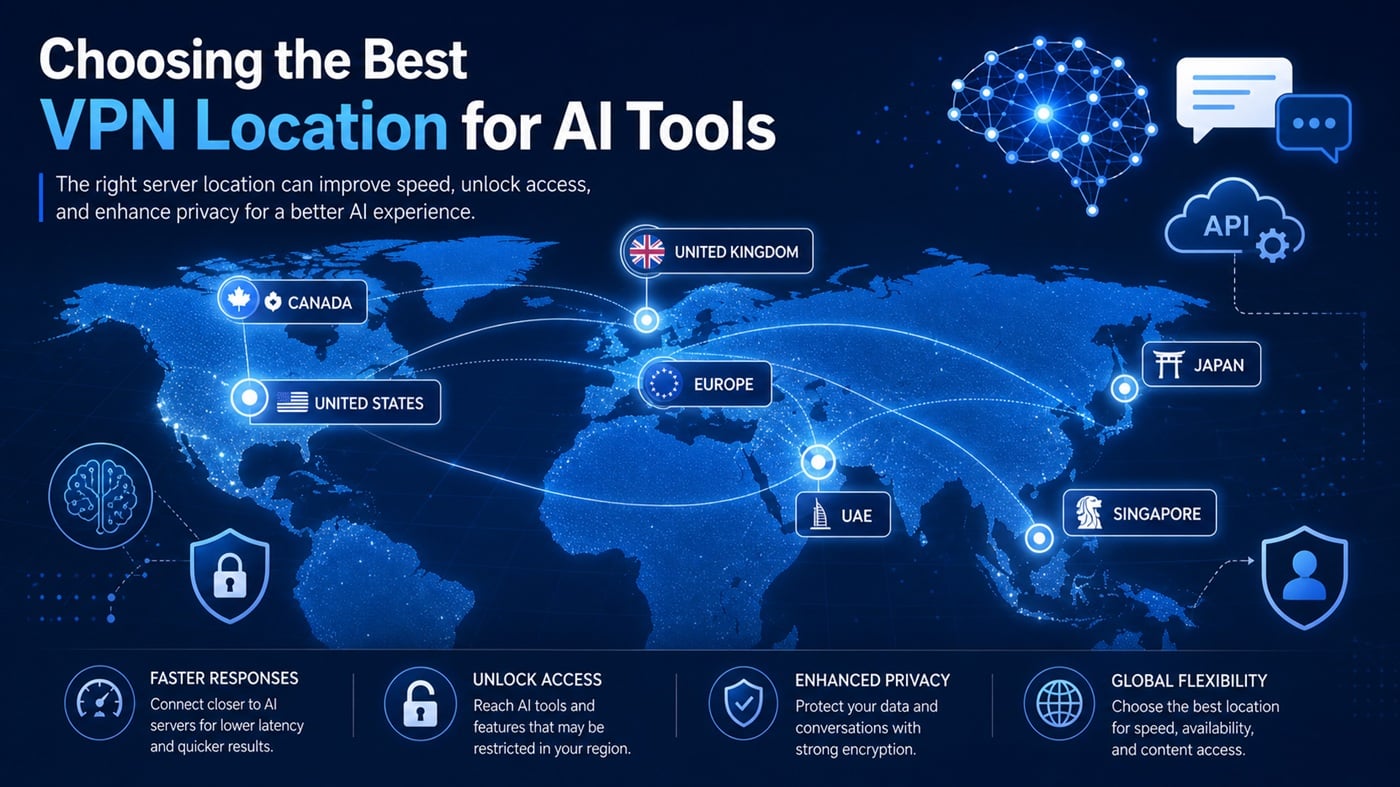 Choosing the Best
VPN Location for AI Tools

The right server location can improve speed, unlock access, and enhance privacy for a better AI experience.

API

UNITED KINGDOM

CANADA

UNITED STATES

EUROPE

JAPAN

UAE

SINGAPORE

FASTER RESPONSES
Connect closer to AI servers for lower latency and quicker results.

UNLOCK ACCESS
Reach AI tools and features that may be restricted in your region.

ENHANCED PRIVACY
Protect your data and conversations with strong encryption.

GLOBAL FLEXIBILITY
Choose the best location for speed, availability, and content access.